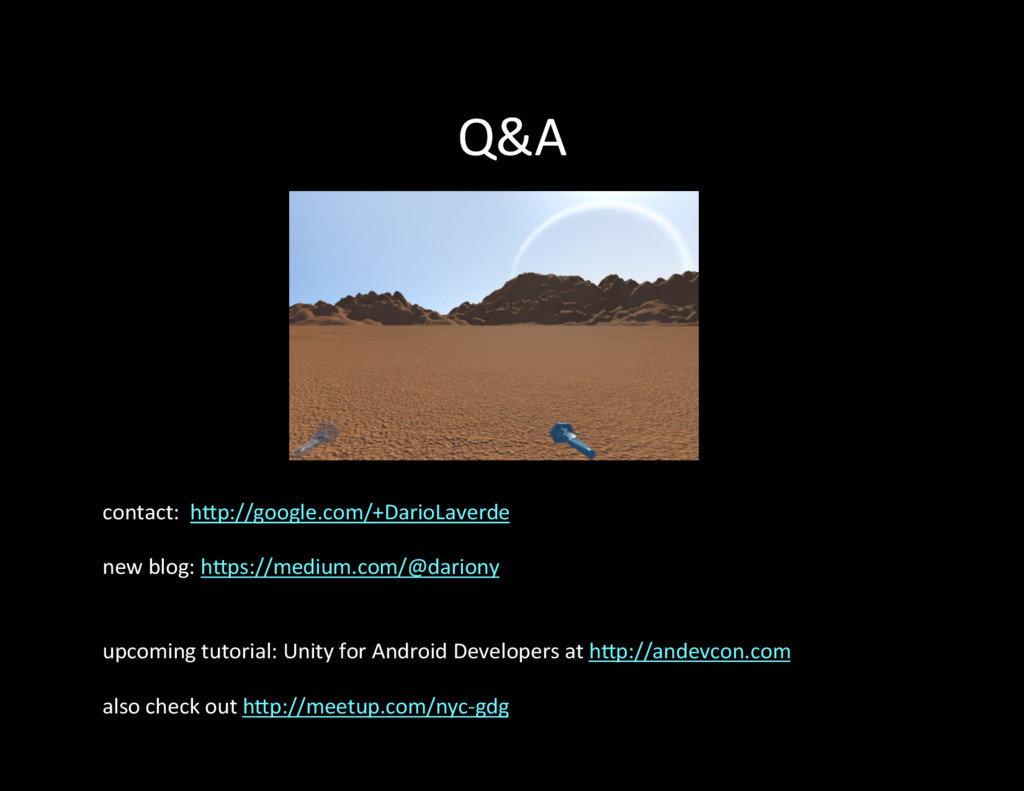 Q&A

contact: http://google.com/+DarioLaverde

new blog: https://medium.com/@dariony

upcoming tutorial: Unity for Android Developers at http://andevcon.com

also check out http://meetup.com/nyc-gdg